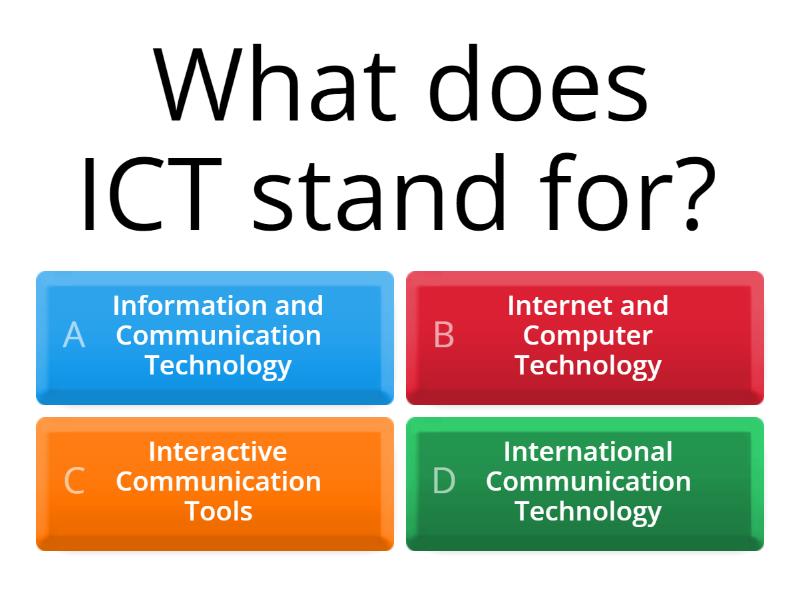 What does ICT stand for?

A Information and Communication Technology

B Internet and Computer Technology

C Interactive Communication Tools

D International Communication Technology